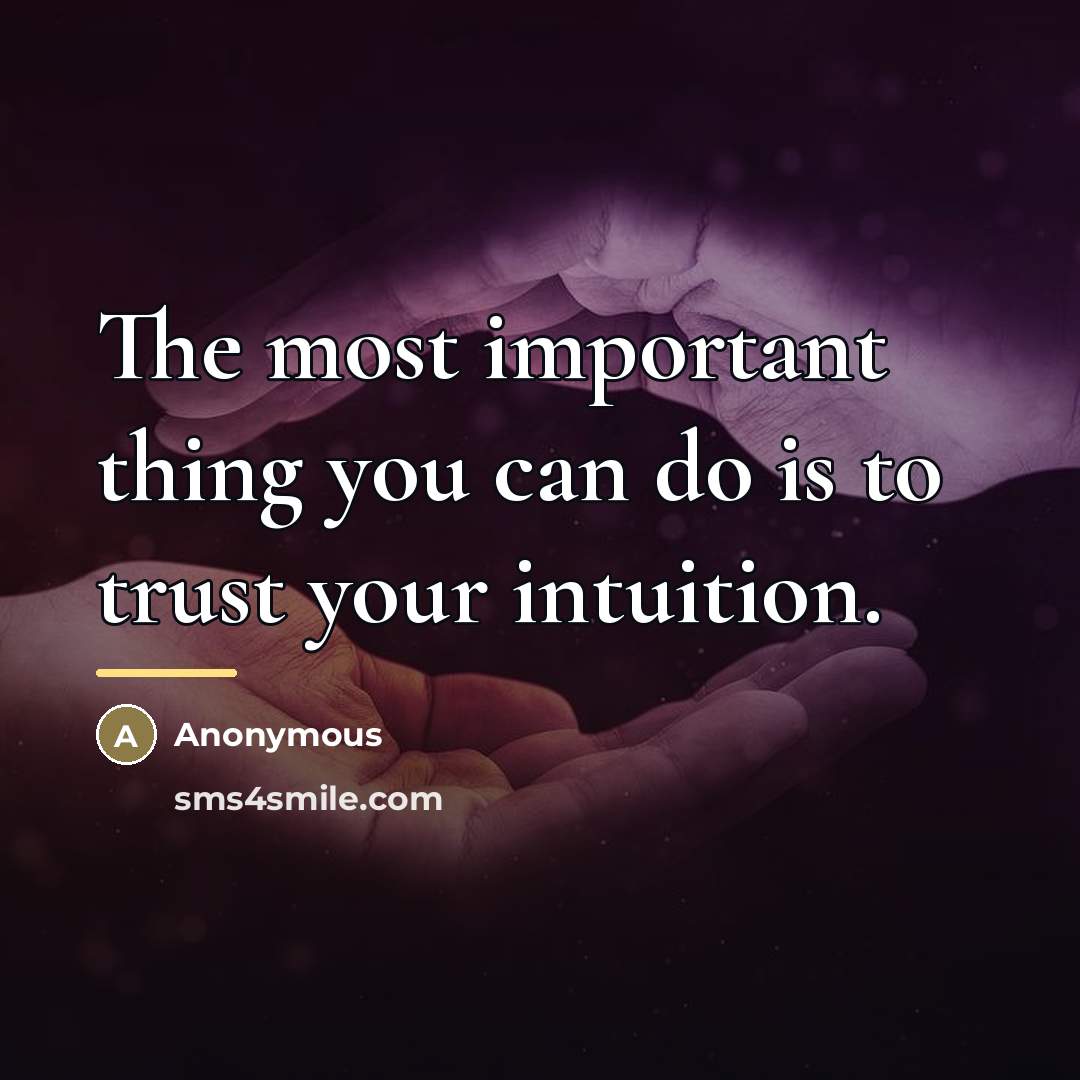 The most important thing you can do is to trust your intuition.

A Anonymous

sms4smile.com